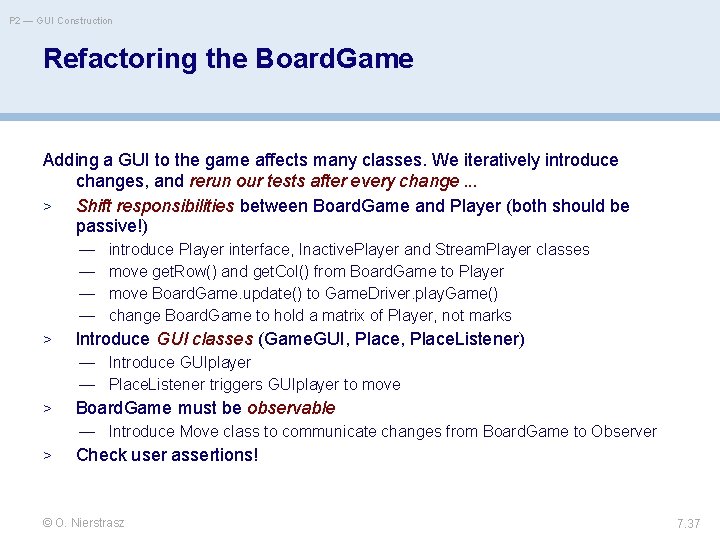 P2 — GUI Construction

Refactoring the BoardGame

Adding a GUI to the game affects many classes. We iteratively introduce changes, and rerun our tests after every change ...

> Shift responsibilities between BoardGame and Player (both should be passive!)
— introduce Player interface, InactivePlayer and StreamPlayer classes
— move getRow() and getCol() from BoardGame to Player
— move BoardGame.update() to GameDriver.playGame()
— change BoardGame to hold a matrix of Player, not marks

> Introduce GUI classes (GameGUI, Place, PlaceListener)
— Introduce GUIplayer
— PlaceListener triggers GUIplayer to move

> BoardGame must be observable
— Introduce Move class to communicate changes from BoardGame to Observer

> Check user assertions!

© O. Nierstrasz

7.37